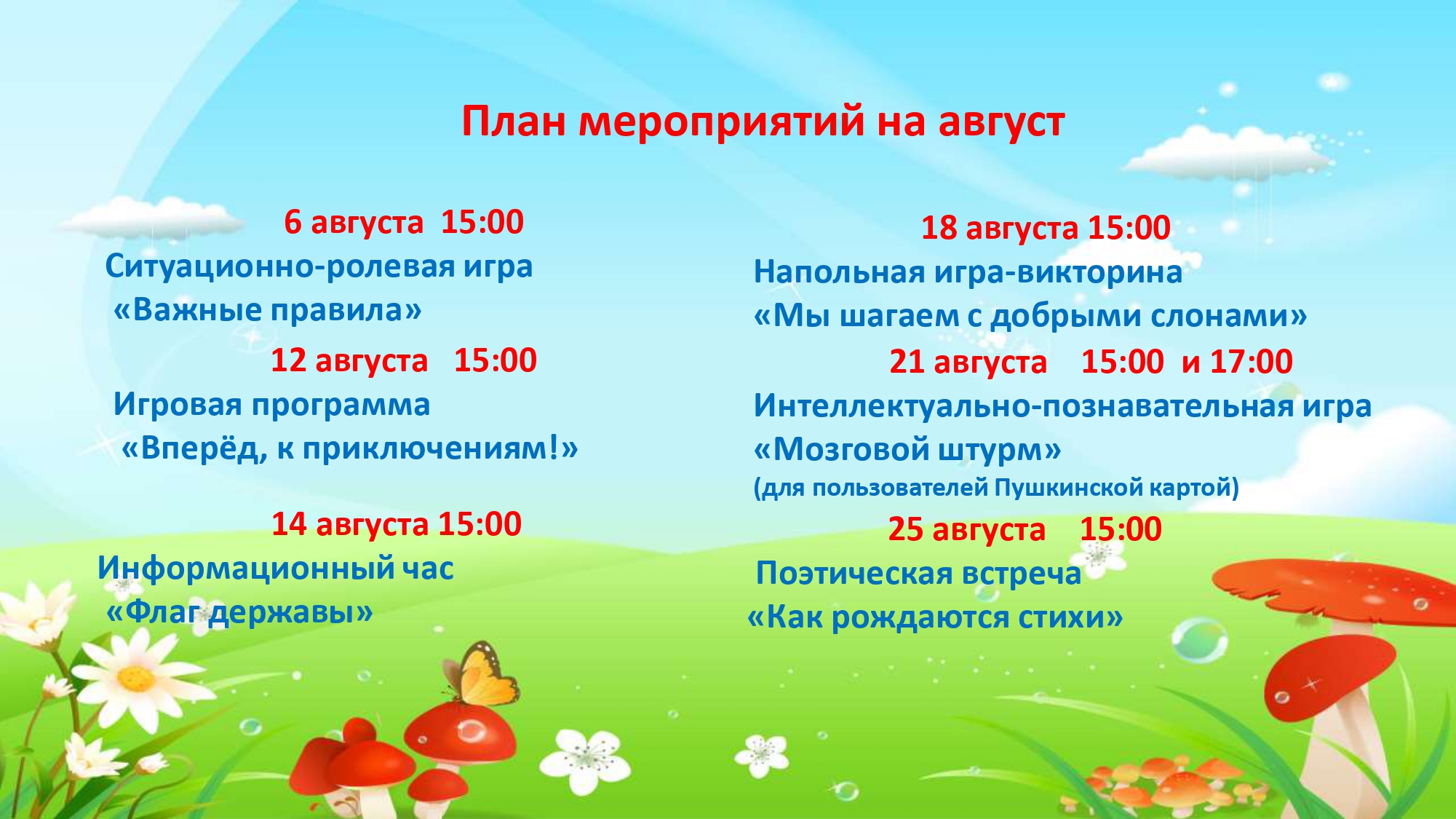 План мероприятий на август

6 августа 15:00
Ситуационно-ролевая игра
«Важные правила»

12 августа 15:00
Игровая программа
«Вперёд, к приключениям!»

14 августа 15:00
Информационный час
«Флаг державы»

18 августа 15:00
Напольная игра-викторина
«Мы шагаем с добрыми слонами»

21 августа 15:00 и 17:00
Интеллектуально-познавательная игра
«Мозговой штурм»
(для пользователей Пушкинской картой)

25 августа 15:00
Поэтическая встреча
«Как рождаются стихи»